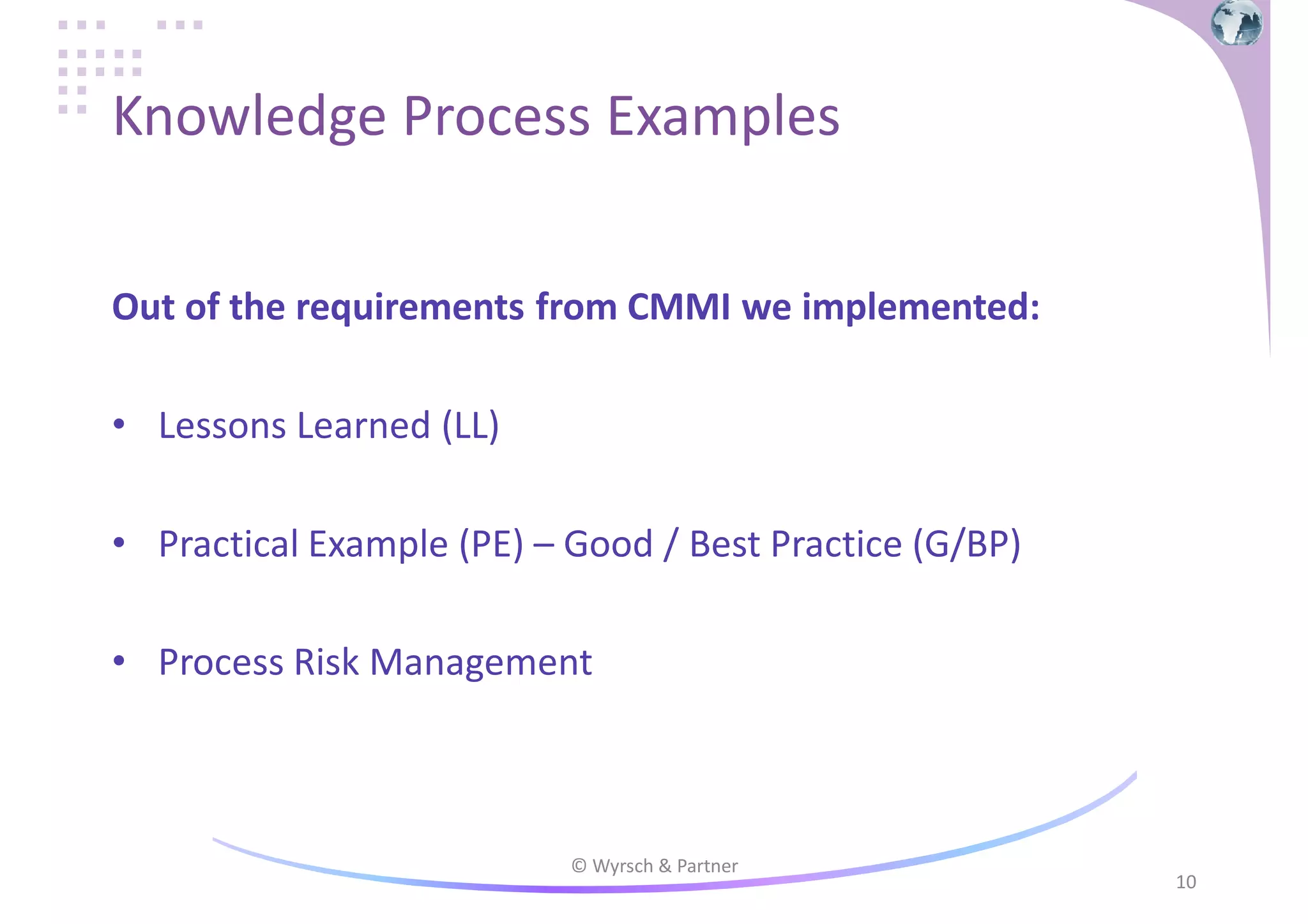 Knowledge Process Examples

Out of the requirements from CMMI we implemented:

• Lessons Learned (LL)

• Practical Example (PE) – Good / Best Practice (G/BP)

• Process Risk Management

© Wyrsch & Partner

10